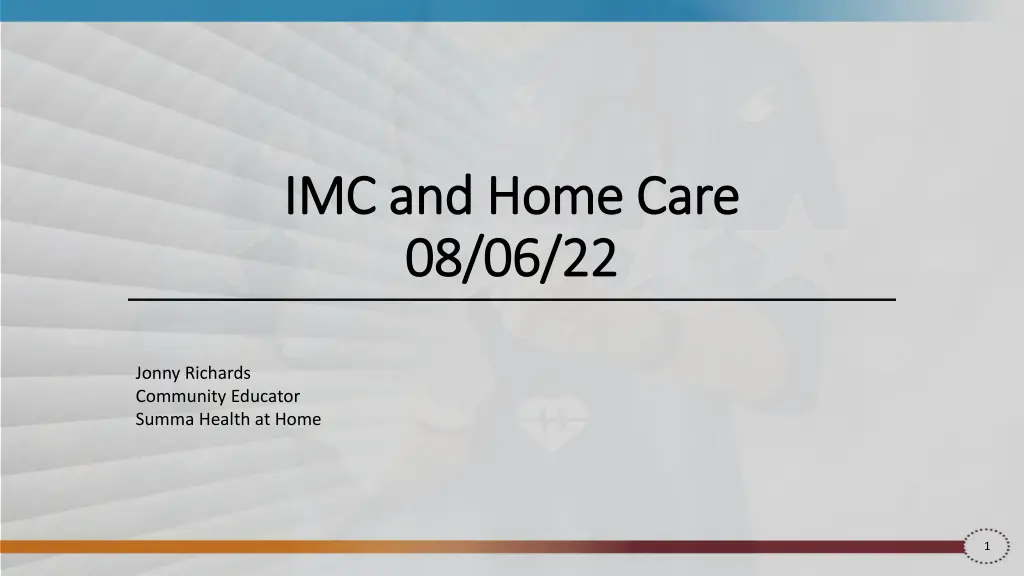 IMC and Home Care
08/06/22

Jonny Richards
Community Educator
Summa Health at Home

1